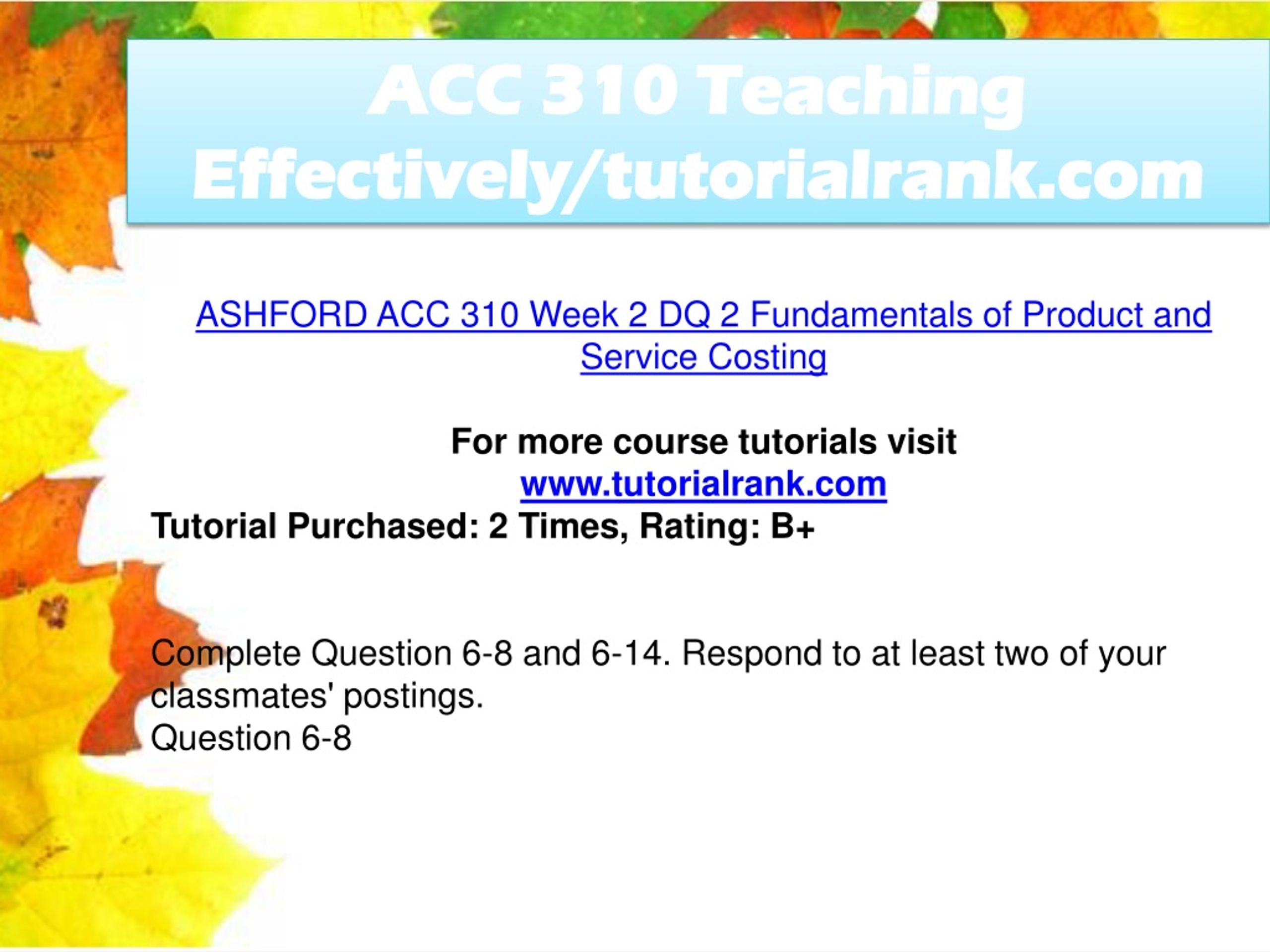 ACC 310 Teaching Effectively/tutorialrank.com

ASHFORD ACC 310 Week 2 DQ 2 Fundamentals of Product and Service Costing

For more course tutorials visit
www.tutorialrank.com
Tutorial Purchased: 2 Times, Rating: B+

Complete Question 6-8 and 6-14. Respond to at least two of your classmates' postings.
Question 6-8